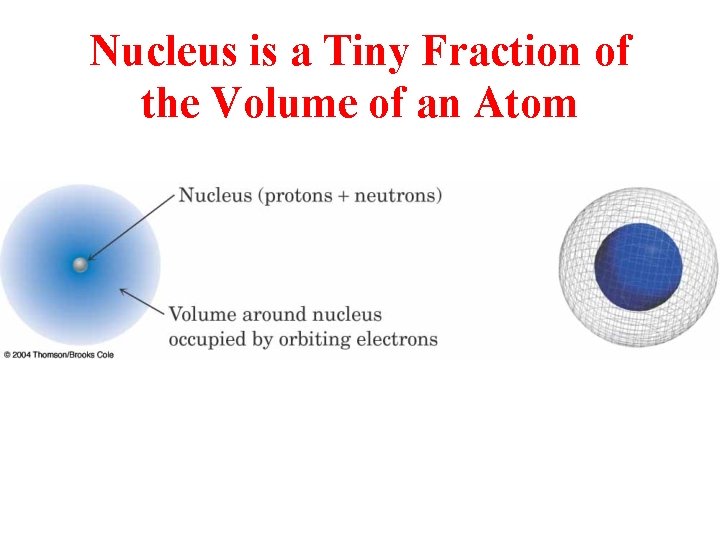 Nucleus is a Tiny Fraction of the Volume of an Atom

Nucleus (protons + neutrons)

Volume around nucleus occupied by orbiting electrons

© 2004 Thomson/Brooks Cole